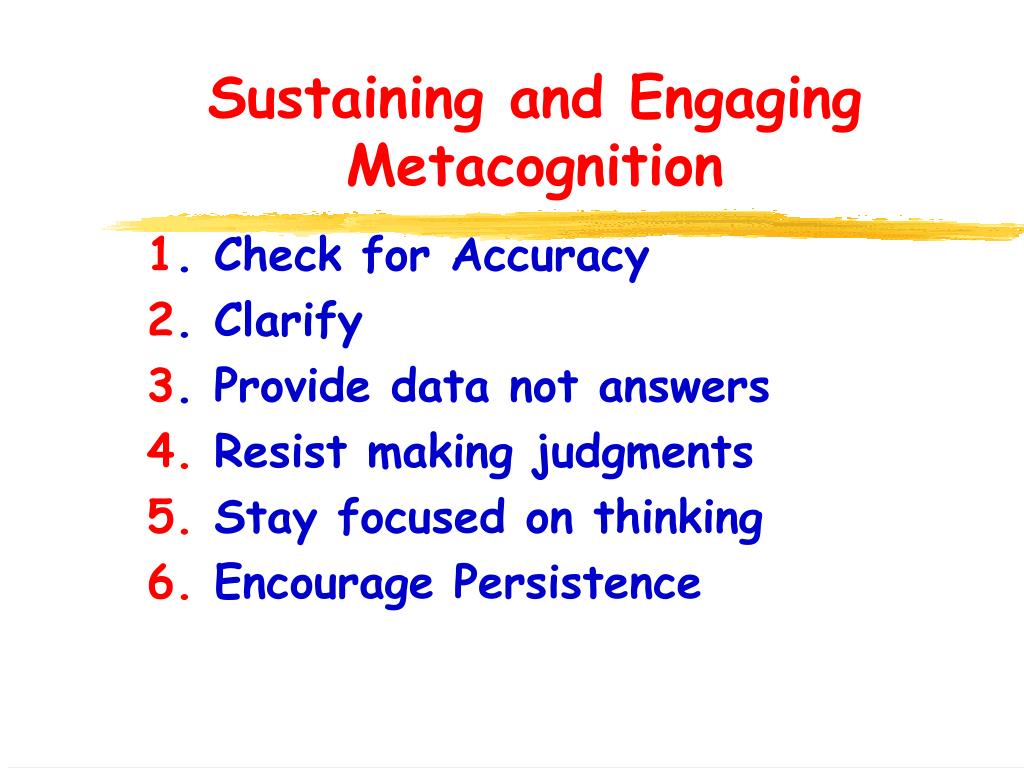 Sustaining and Engaging Metacognition

1. Check for Accuracy
2. Clarify
3. Provide data not answers
4. Resist making judgments
5. Stay focused on thinking
6. Encourage Persistence